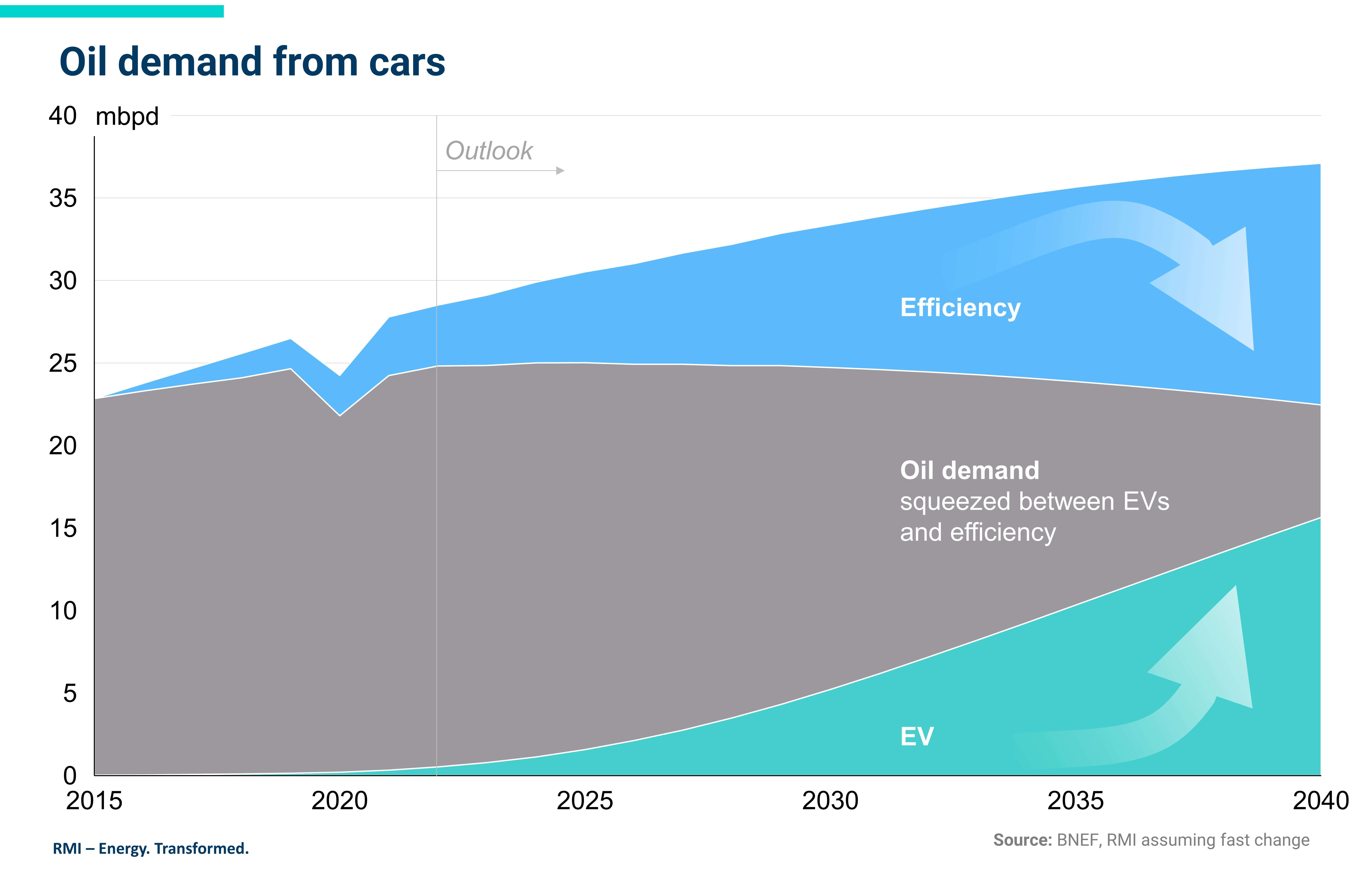 Oil demand from cars

40 mbpd
35
30
25
20
15
10
5
0

Outlook

Efficiency

Oil demand
squeezed between EVs and efficiency

EV

2015
2020
2025
2030
2035
2040

RMI – Energy. Transformed.

Source: BNEF, RMI assuming fast change